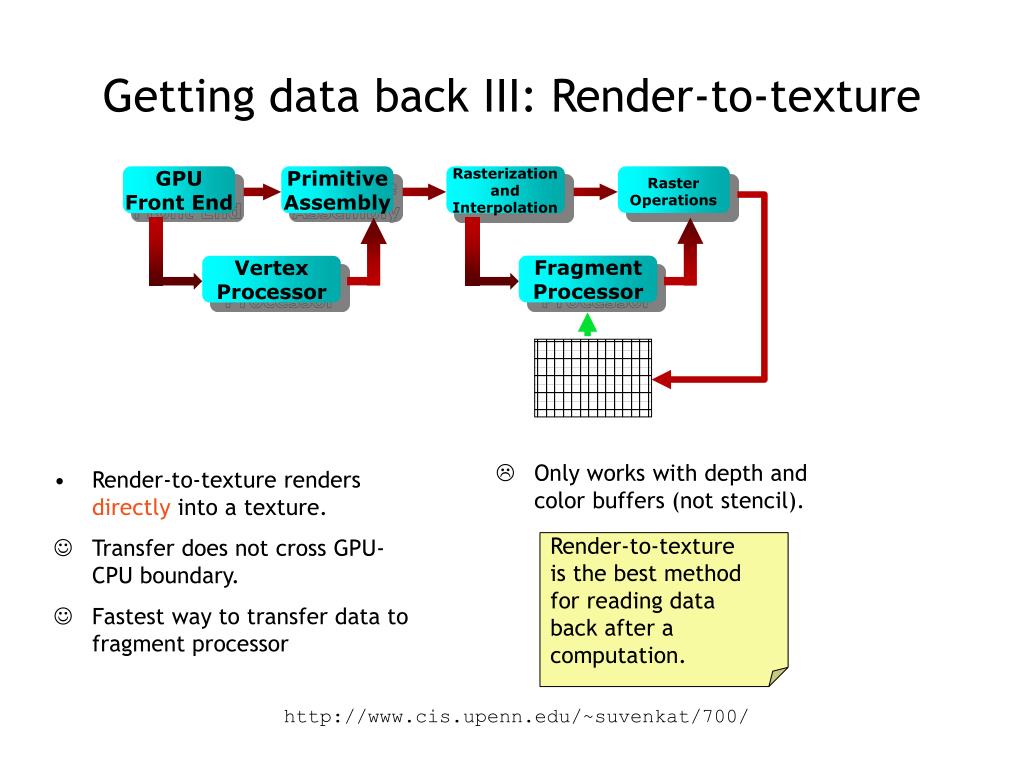 Getting data back III: Render-to-texture

GPU Front End

Primitive Assembly

Rasterization and Interpolation

Raster Operations

Vertex Processor

Fragment Processor

• Render-to-texture renders directly into a texture.

☺ Transfer does not cross GPU-CPU boundary.

☺ Fastest way to transfer data to fragment processor

☹ Only works with depth and color buffers (not stencil).

Render-to-texture is the best method for reading data back after a computation.

http://www.cis.upenn.edu/~suvenkat/700/